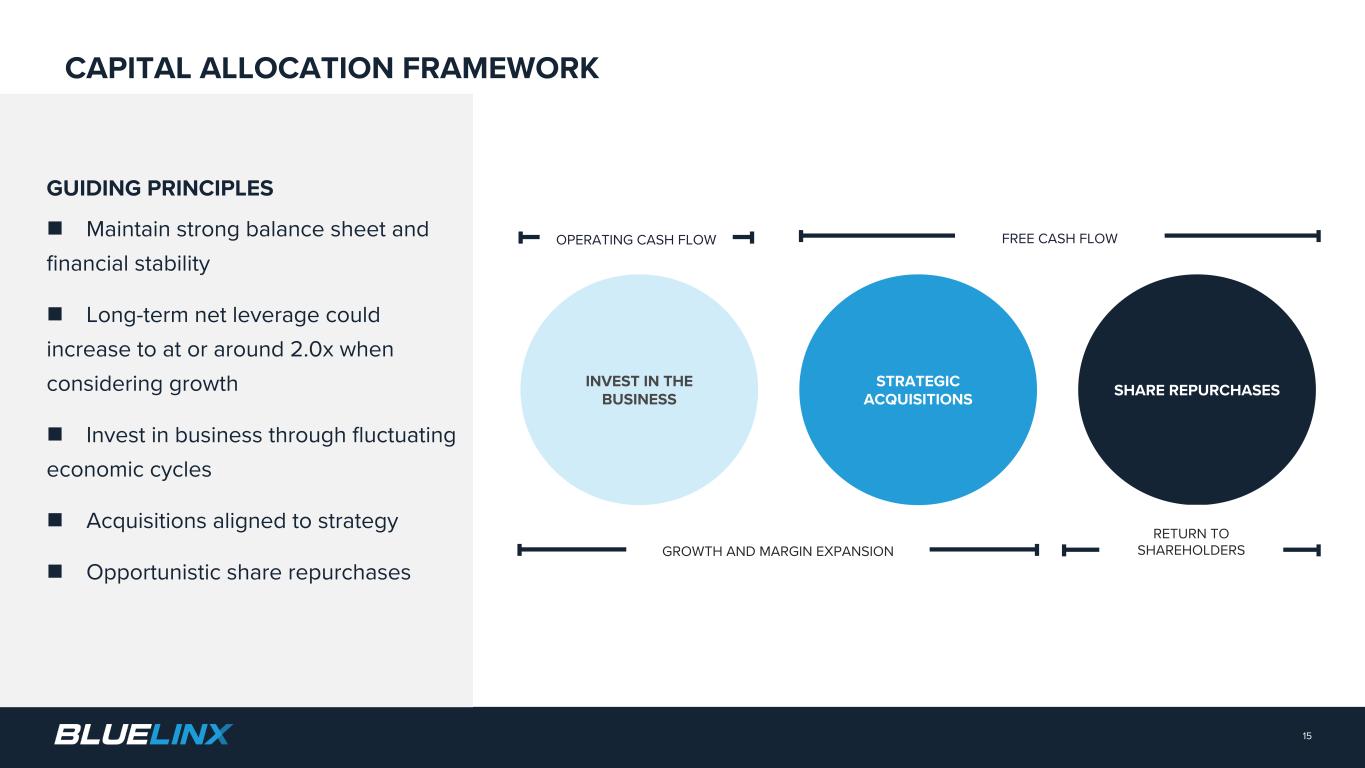 CAPITAL ALLOCATION FRAMEWORK

GUIDING PRINCIPLES

■ Maintain strong balance sheet and financial stability

■ Long-term net leverage could increase to at or around 2.0x when considering growth

■ Invest in business through fluctuating economic cycles

■ Acquisitions aligned to strategy

■ Opportunistic share repurchases

OPERATING CASH FLOW

FREE CASH FLOW

INVEST IN THE BUSINESS

STRATEGIC ACQUISITIONS

SHARE REPURCHASES

GROWTH AND MARGIN EXPANSION

RETURN TO SHAREHOLDERS

BLUELINX

15